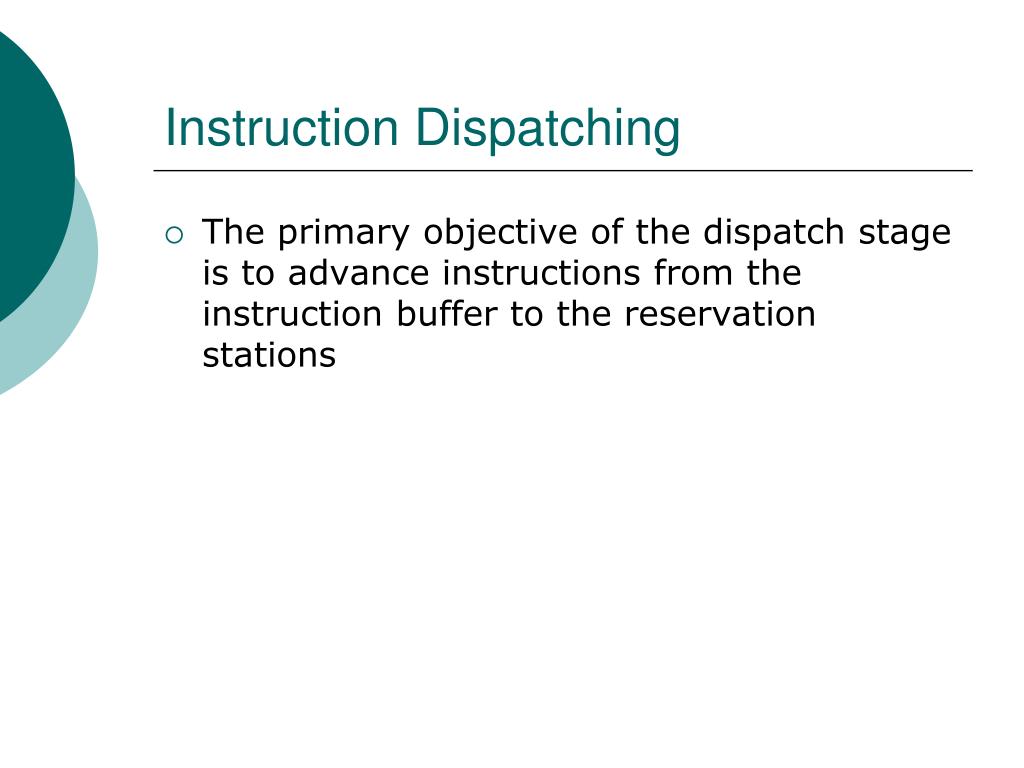 Instruction Dispatching

○ The primary objective of the dispatch stage is to advance instructions from the instruction buffer to the reservation stations